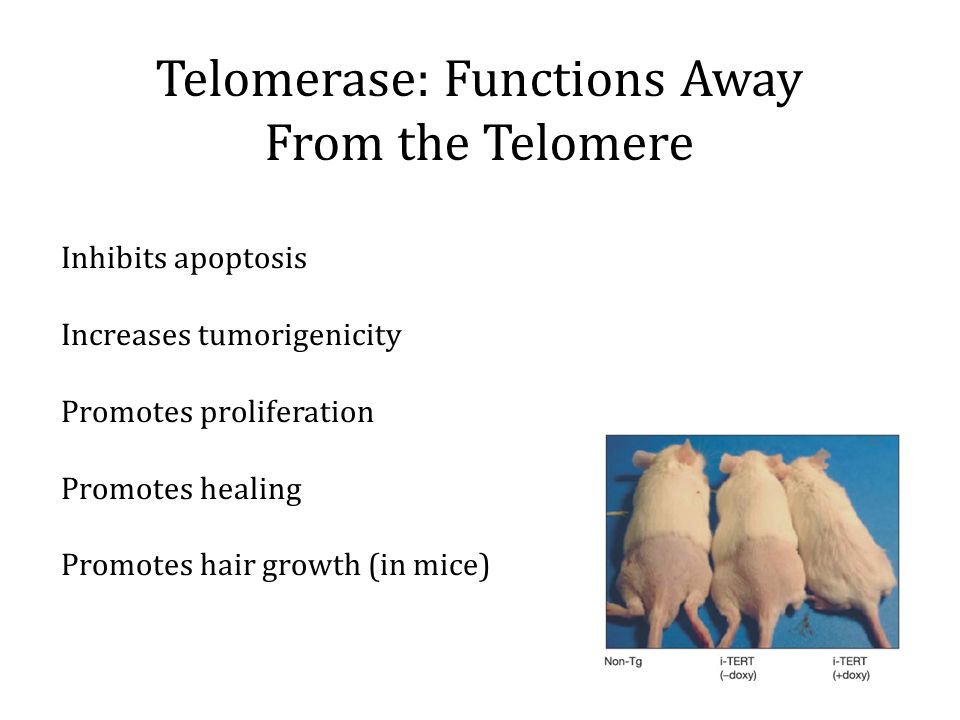 Telomerase: Functions Away From the Telomere

Inhibits apoptosis

Increases tumorigenicity

Promotes proliferation

Promotes healing

Promotes hair growth (in mice)

Non-Tg

i-TERT (–doxy)

i-TERT (+doxy)